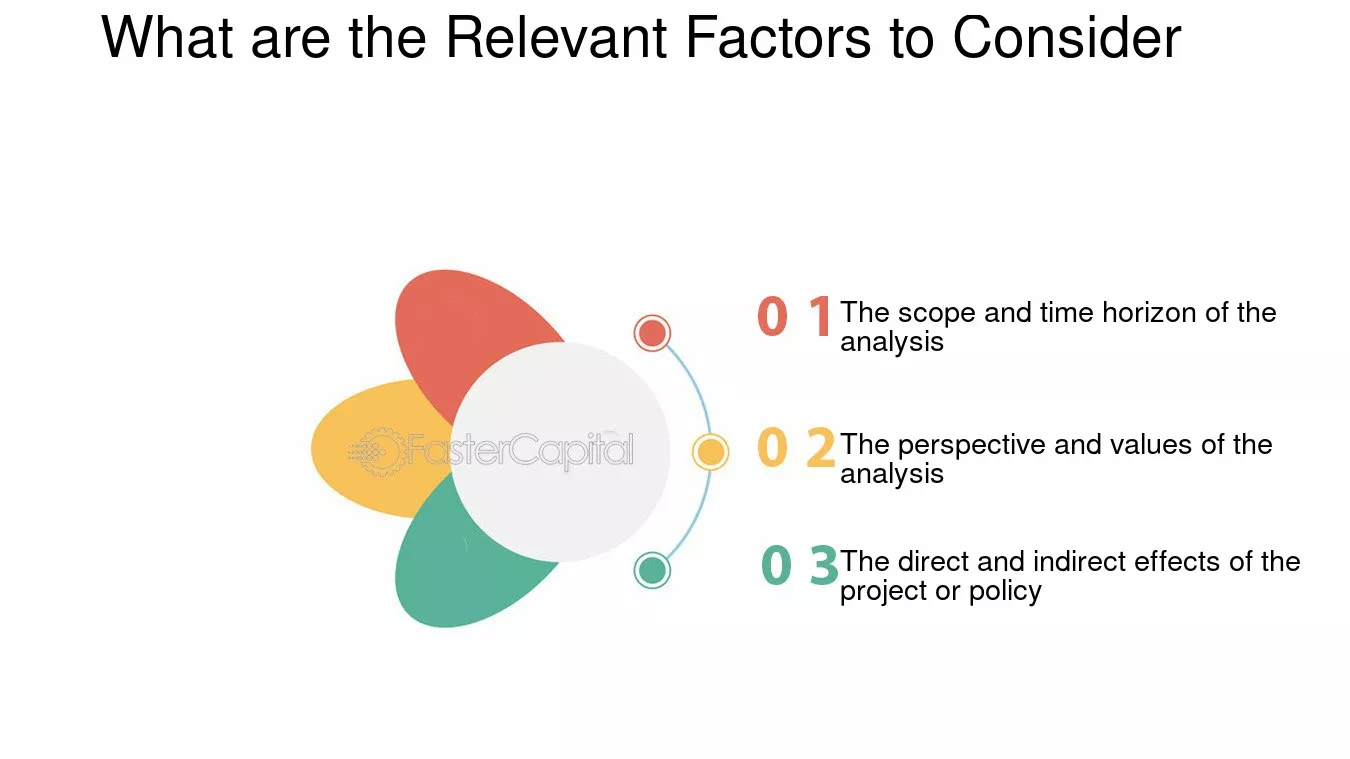 What are the Relevant Factors to Consider

0 1 The scope and time horizon of the analysis

0 2 The perspective and values of the analysis

0 3 The direct and indirect effects of the project or policy

FasterCapital